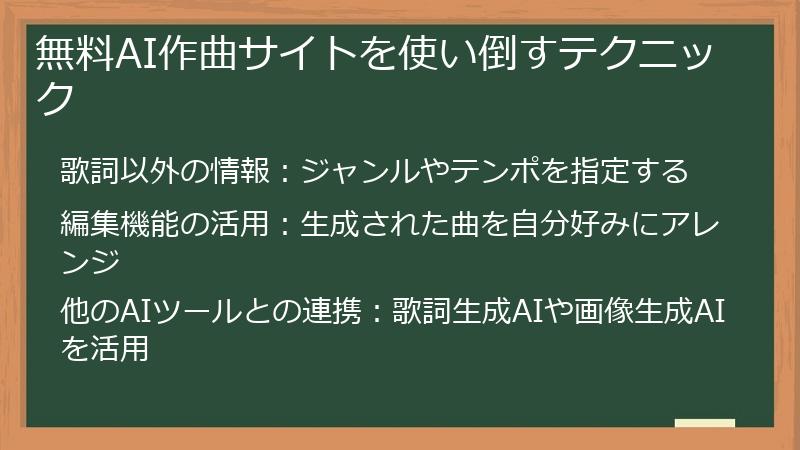 無料AI作曲サイトを使い倒すテクニック

歌詞以外の情報：ジャンルやテンポを指定する

編集機能の活用：生成された曲を自分好みにアレンジ

他のAIツールとの連携：歌詞生成AIや画像生成AIを活用